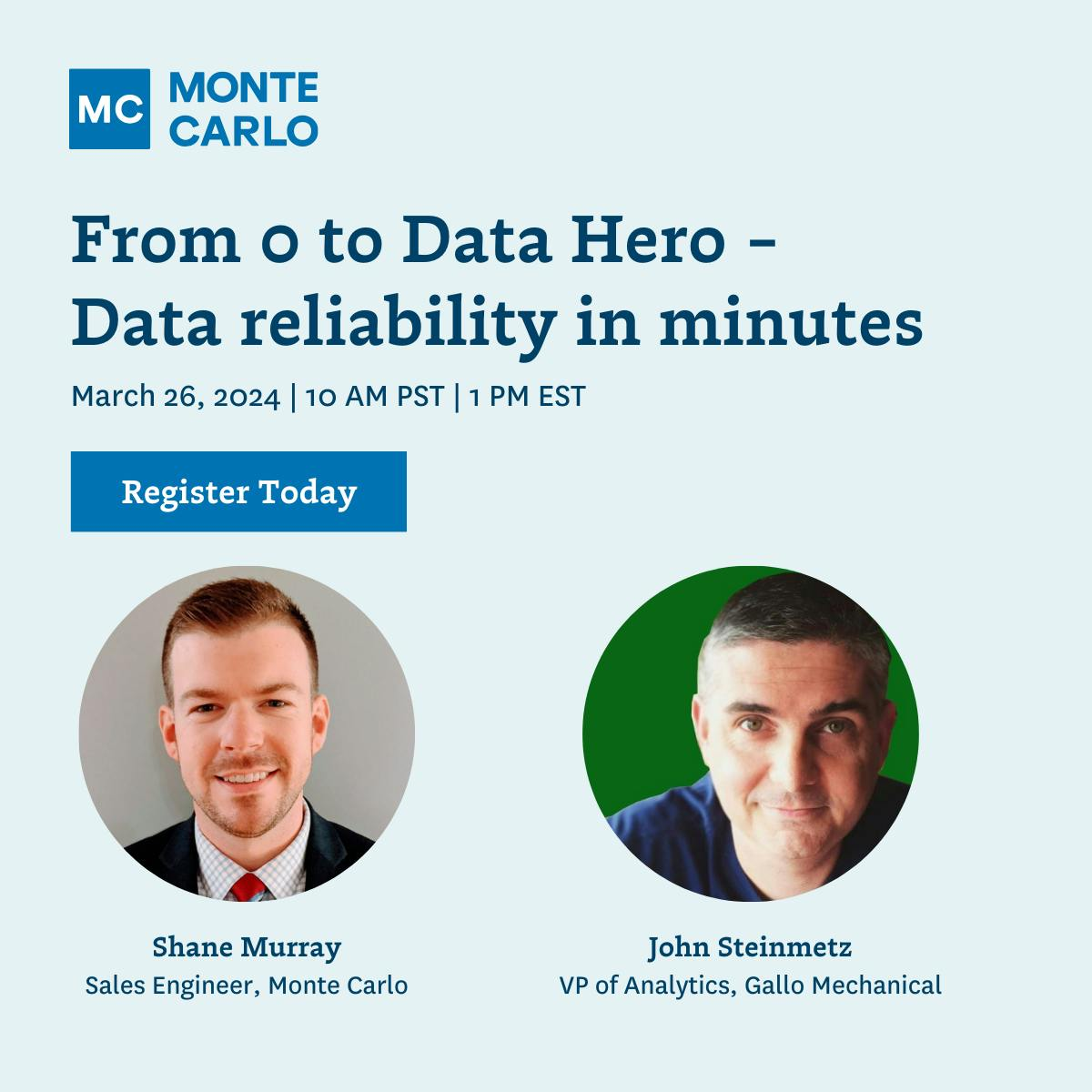 MC MONTE CARLO

From 0 to Data Hero - Data reliability in minutes

March 26, 2024 | 10 AM PST | 1 PM EST

Register Today

Shane Murray
Sales Engineer, Monte Carlo

John Steinmetz
VP of Analytics, Gallo Mechanical